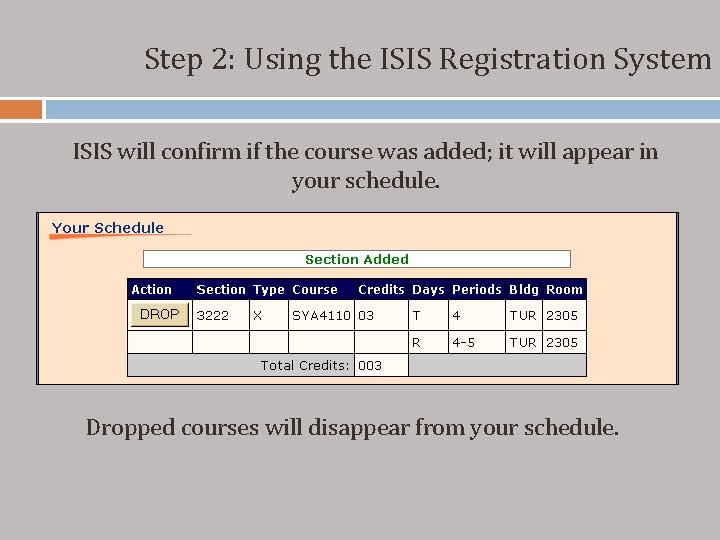 Step 2: Using the ISIS Registration System

ISIS will confirm if the course was added; it will appear in your schedule.

Your Schedule

Section Added

| Action | Section | Type | Course | Credits | Days | Periods | Bldg | Room |
|---|---|---|---|---|---|---|---|---|
| DROP | 3222 | X | SYA4110 | 03 | T | 4 | TUR | 2305 |
| | | | | | R | 4-5 | TUR | 2305 |
| Total Credits: | | | | 003 | | | | |

Dropped courses will disappear from your schedule.